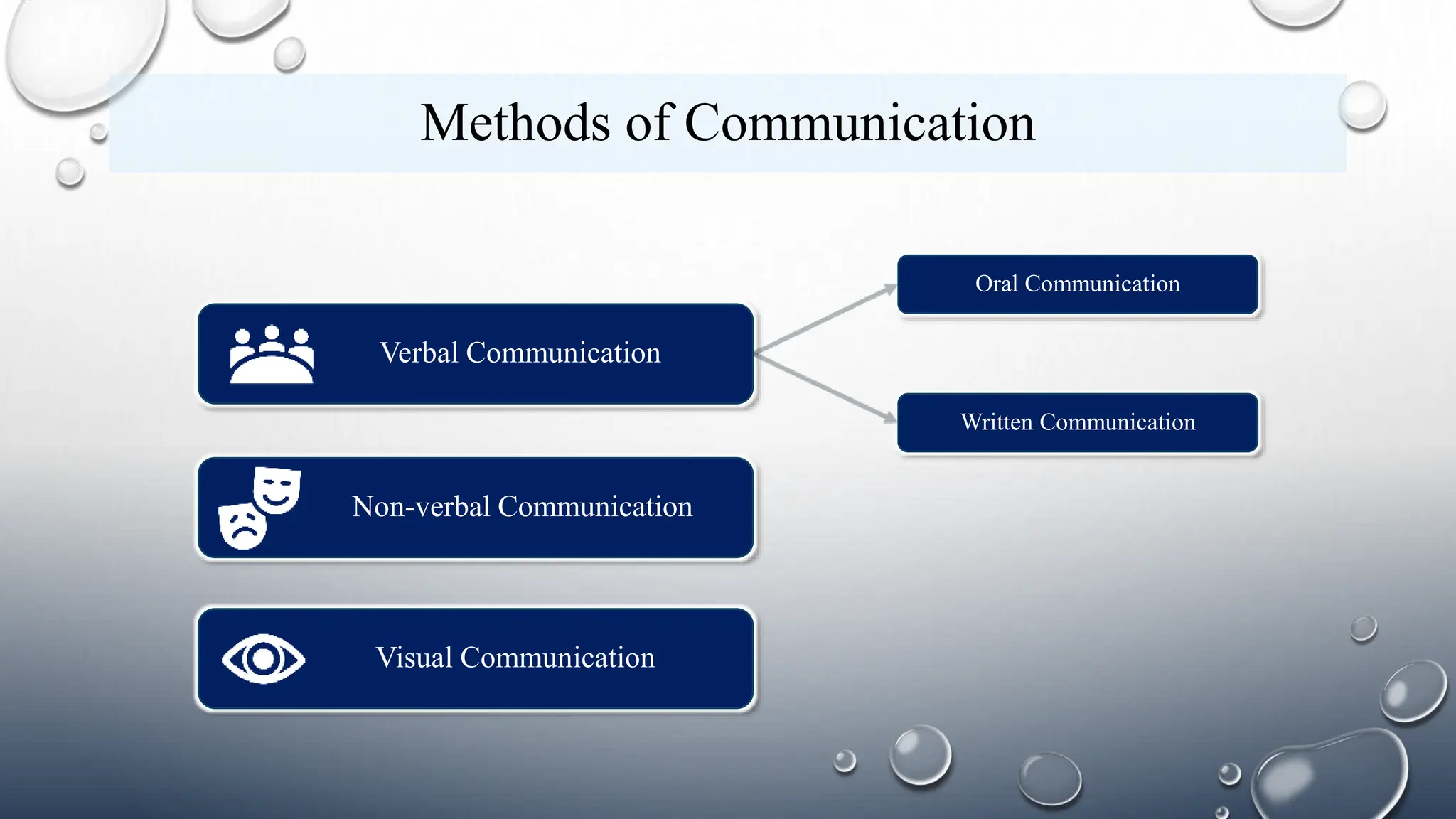 Methods of Communication

Verbal Communication

Oral Communication

Written Communication

Non-verbal Communication

Visual Communication